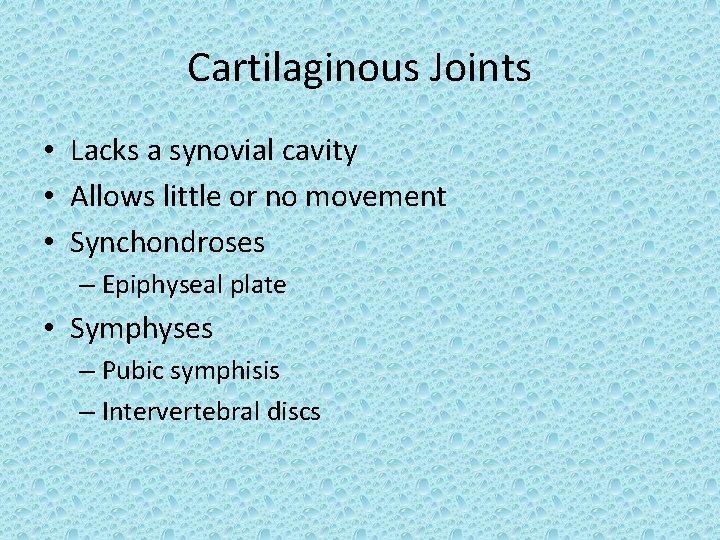 Cartilaginous Joints

• Lacks a synovial cavity
• Allows little or no movement
• Synchondroses
– Epiphyseal plate
• Symphyses
– Pubic symphisis
– Intervertebral discs